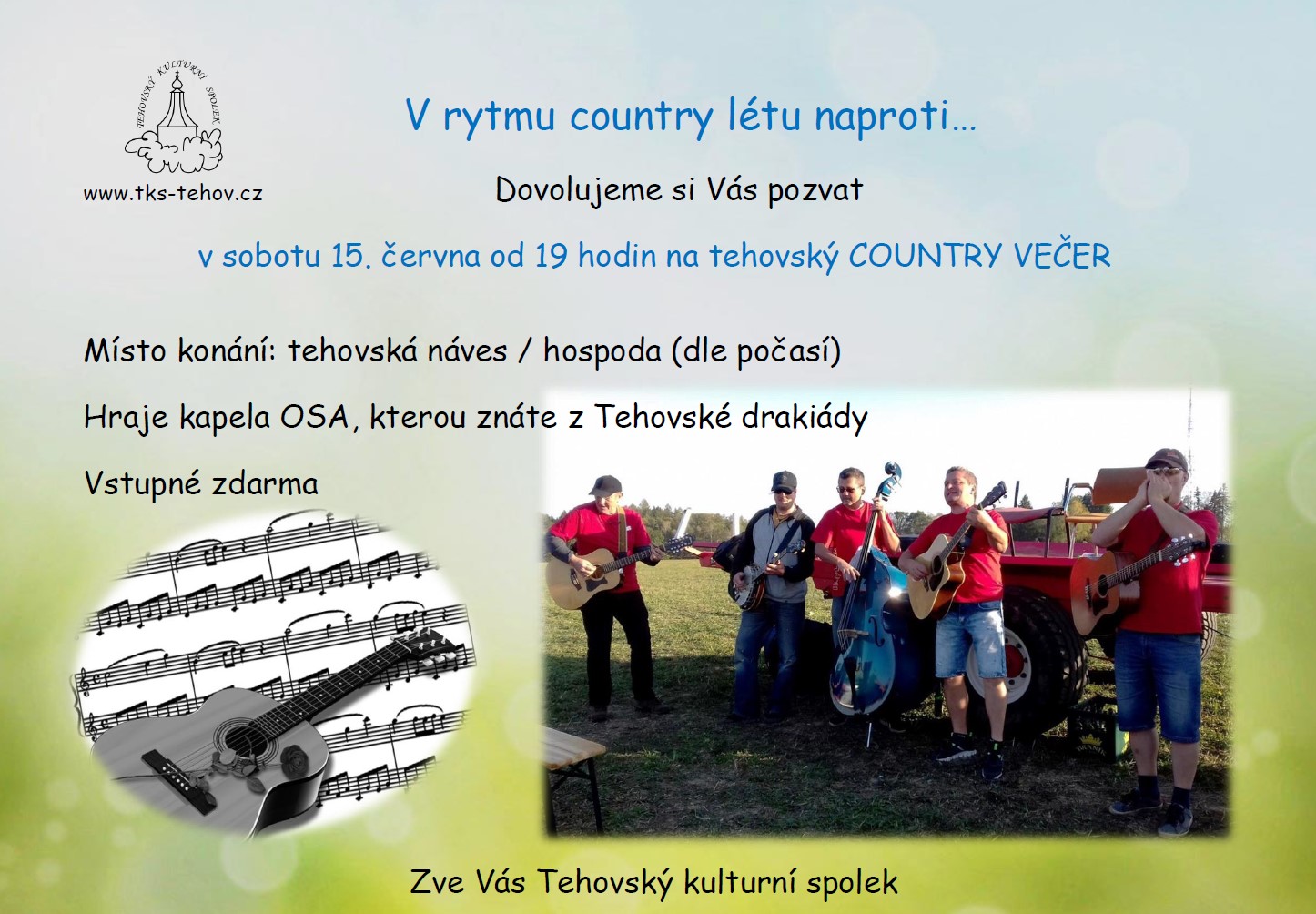 TEHOVSKÝ KULTURNÍ SPOLEK

www.tks-tehov.cz

V rytmu country létu naproti…

Dovolujeme si Vás pozvat

v sobotu 15. června od 19 hodin na tehovský COUNTRY VEČER

Místo konání: tehovská náves / hospoda (dle počasí)

Hraje kapela OSA, kterou znáte z Tehovské drakiády

Vstupné zdarma

Zve Vás Tehovský kulturní spolek